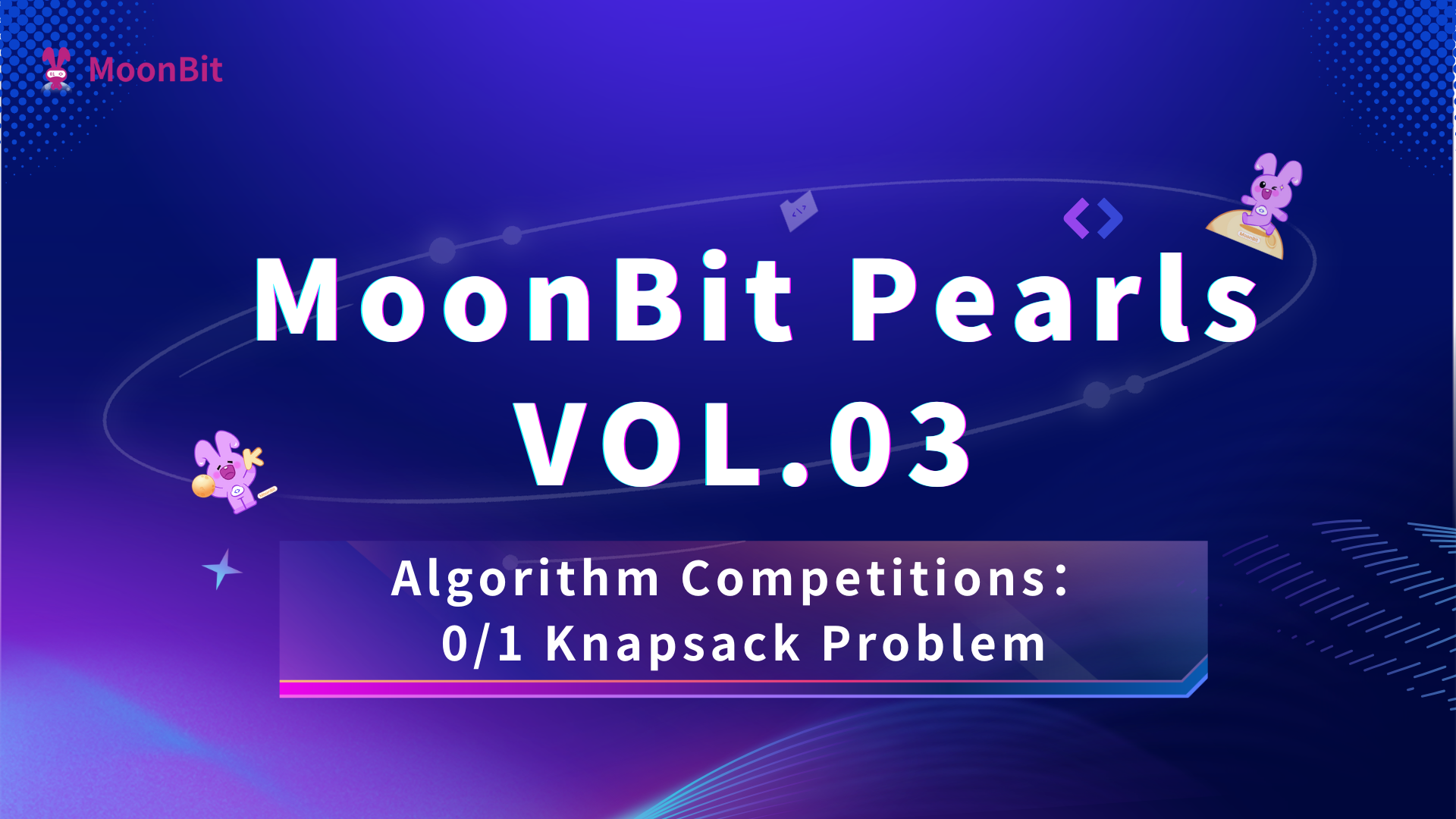 MoonBit

MoonBit Pearls VOL.03

Algorithm Competitions:
0/1 Knapsack Problem